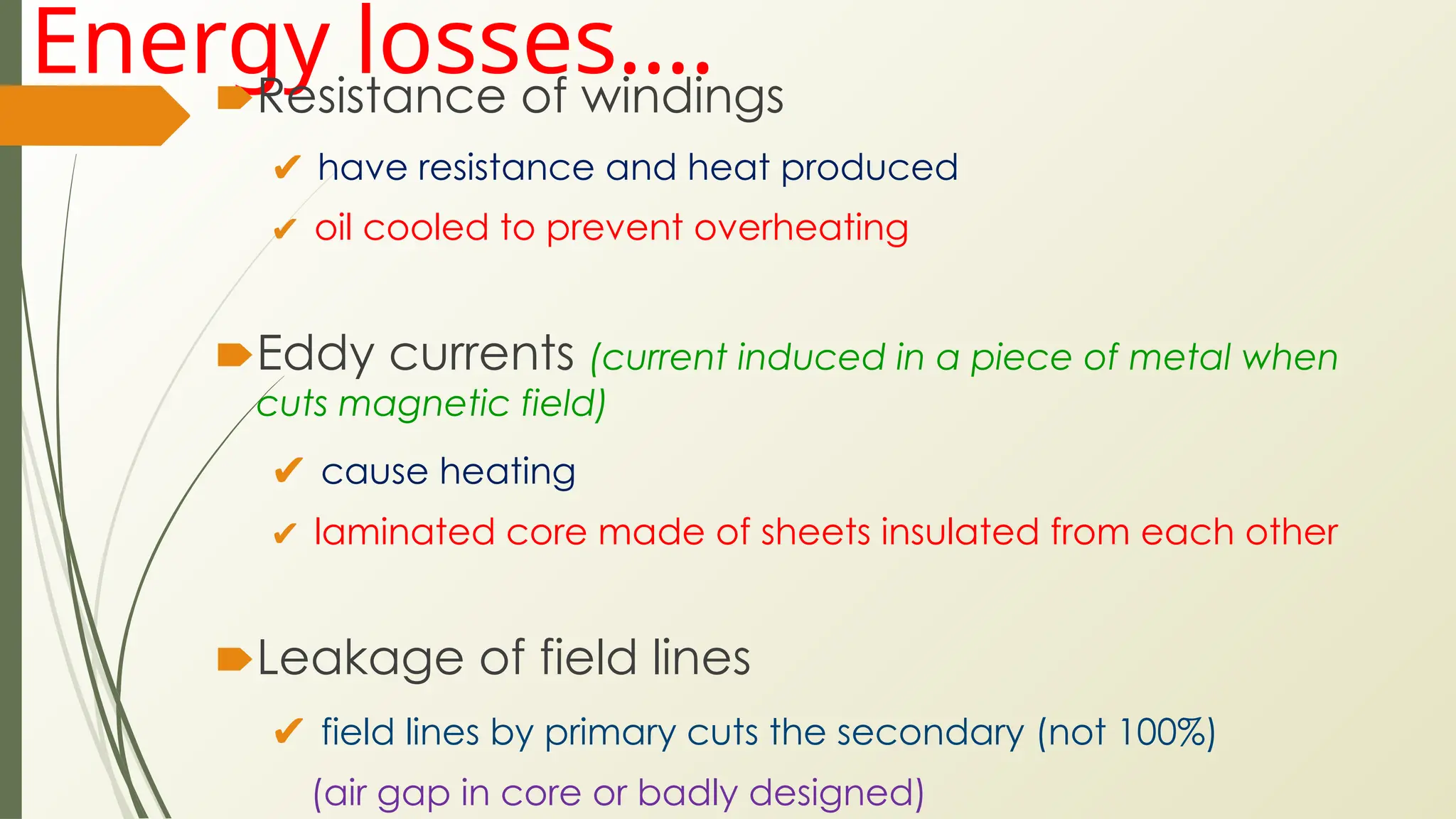 Energy losses….

Resistance of windings

✔ have resistance and heat produced

✔ oil cooled to prevent overheating

Eddy currents (current induced in a piece of metal when cuts magnetic field)

✔ cause heating

✔ laminated core made of sheets insulated from each other

Leakage of field lines

✔ field lines by primary cuts the secondary (not 100%)

(air gap in core or badly designed)